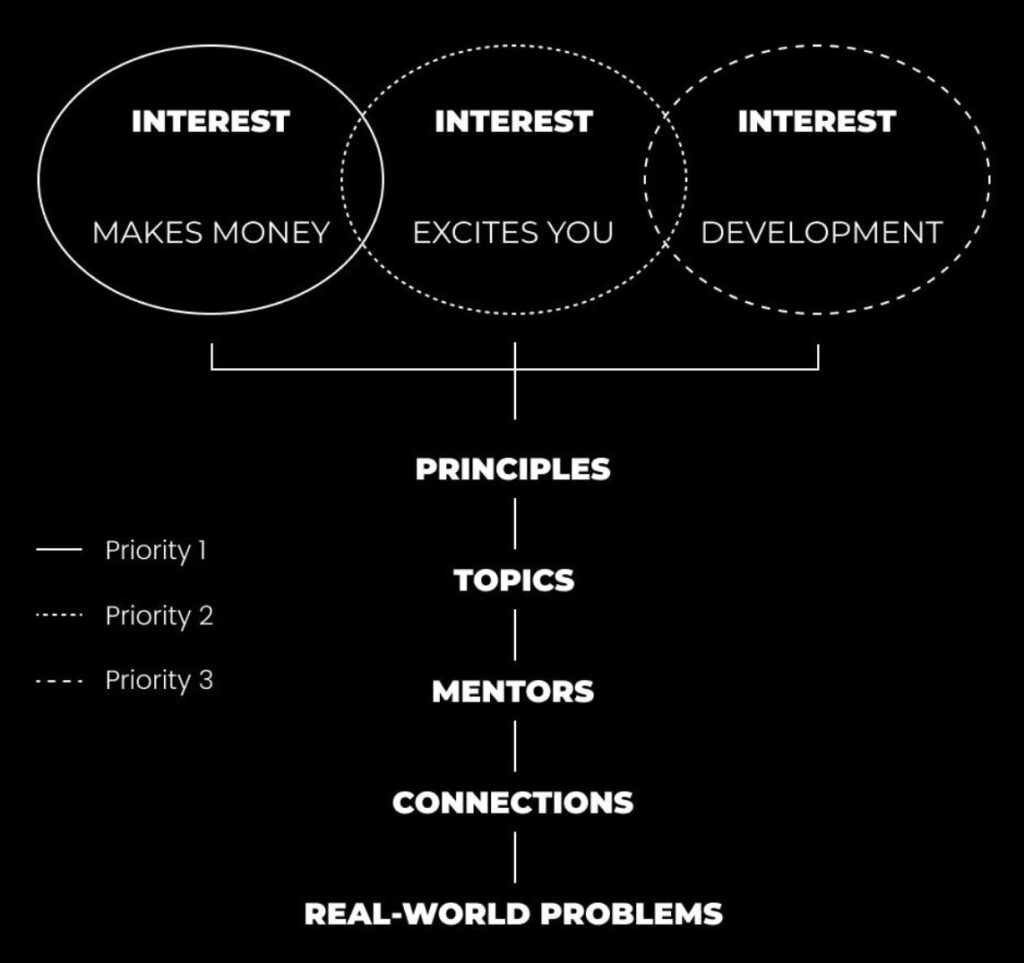 INTEREST

MAKES MONEY

INTEREST

EXCITES YOU

INTEREST

DEVELOPMENT

PRINCIPLES

TOPICS

MENTORS

CONNECTIONS

REAL-WORLD PROBLEMS

Priority 1

Priority 2

Priority 3